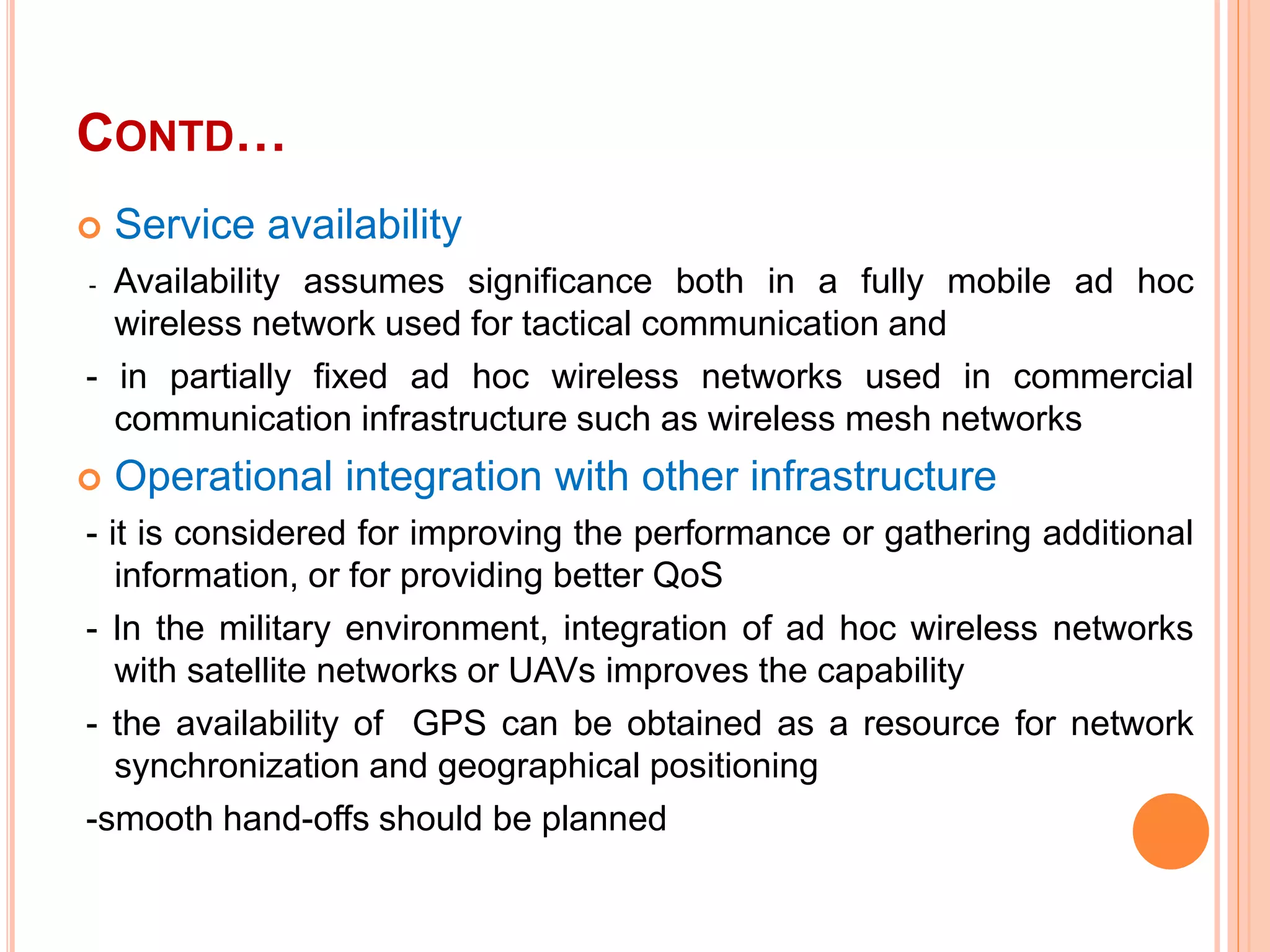 CONTD…

Service availability

- Availability assumes significance both in a fully mobile ad hoc wireless network used for tactical communication and

- in partially fixed ad hoc wireless networks used in commercial communication infrastructure such as wireless mesh networks

Operational integration with other infrastructure

- it is considered for improving the performance or gathering additional information, or for providing better QoS

- In the military environment, integration of ad hoc wireless networks with satellite networks or UAVs improves the capability

- the availability of GPS can be obtained as a resource for network synchronization and geographical positioning

-smooth hand-offs should be planned